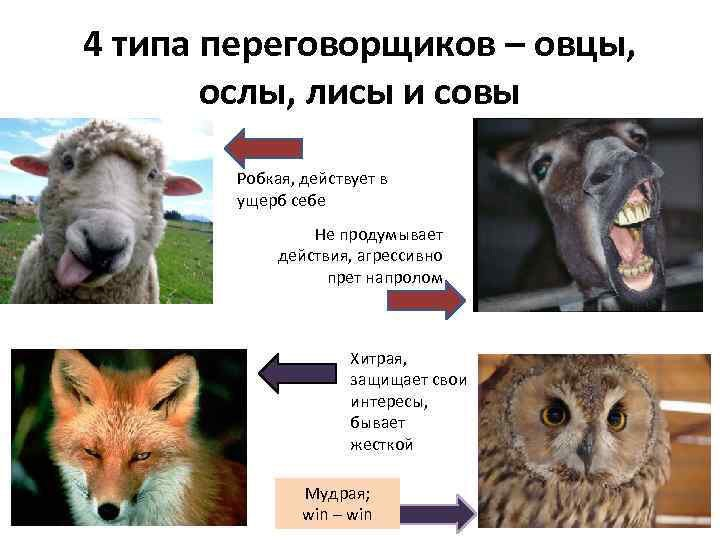 4 типа переговорщиков – овцы, ослы, лисы и совы

Робкая, действует в ущерб себе

Не продумывает действия, агрессивно прет напролом

Хитрая, защищает свои интересы, бывает жесткой

Мудрая; win – win